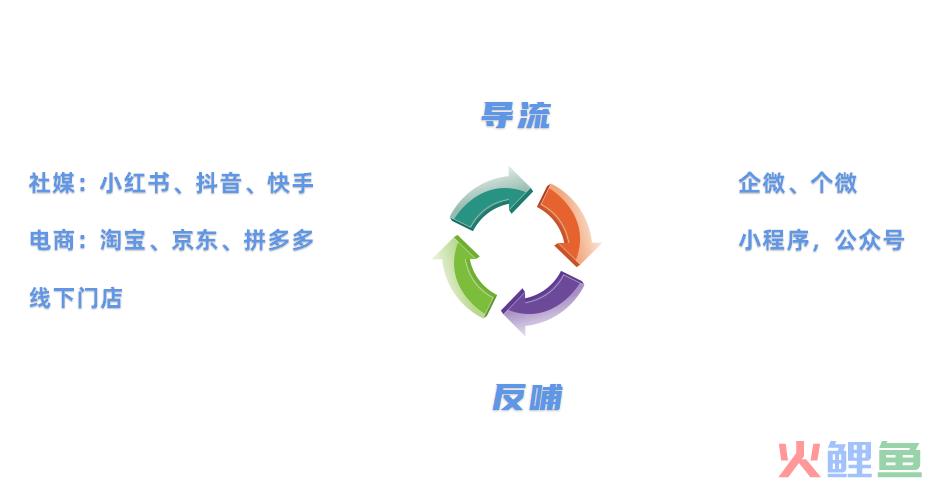 导流

社媒：小红书、抖音、快手

电商：淘宝、京东、拼多多

线下门店

企微、个微

小程序，公众号

反哺

火鲤鱼